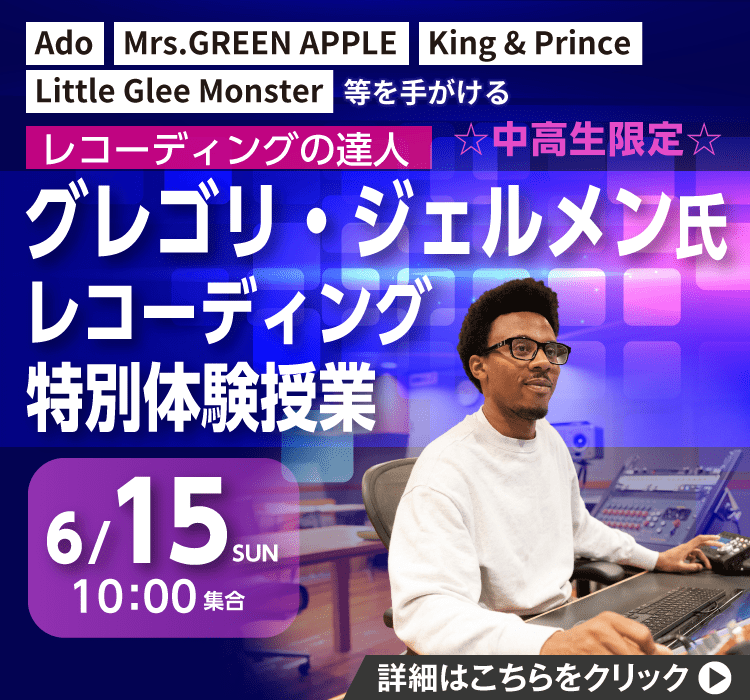 Ado Mrs.GREEN APPLE King & Prince Little Glee Monster 等を手がける

レコーディングの達人

☆中高生限定☆

グレゴリ・ジェルメン氏
レコーディング
特別体験授業

6/15 SUN
10:00 集合

詳細はこちらをクリック